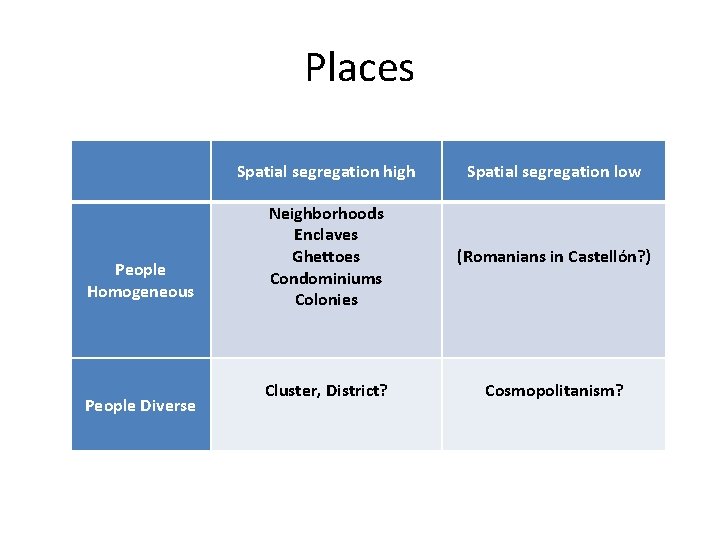 Places

| | Spatial segregation high | Spatial segregation low |
|---|---|---|
| People Homogeneous | Neighborhoods Enclaves Ghettoes Condominiums Colonies | (Romanians in Castellón?) |
| People Diverse | Cluster, District? | Cosmopolitanism? |